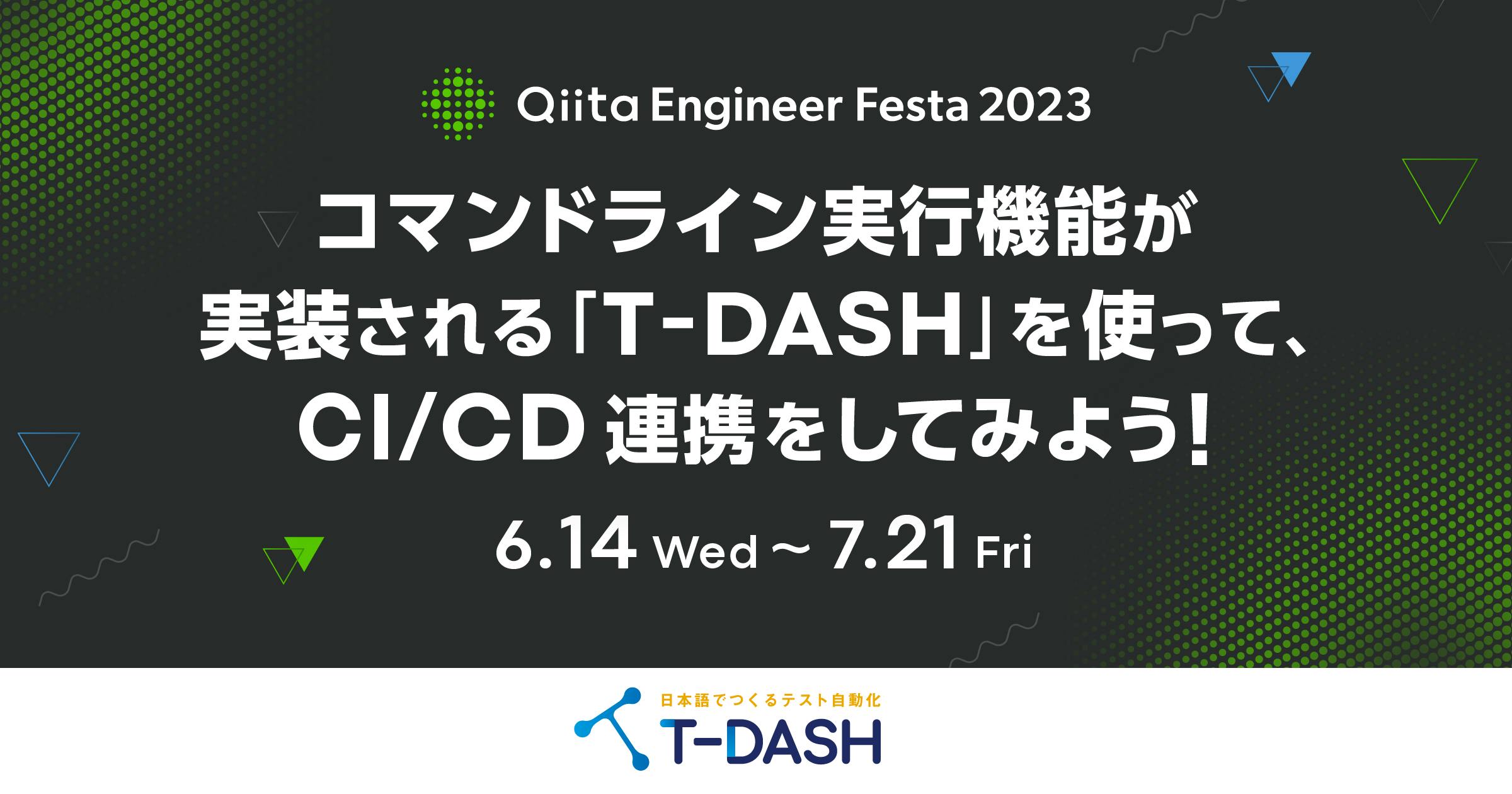 Qiita Engineer Festa 2023

コマンドライン実行機能が実装される「T-DASH」を使って、CI/CD 連携をしてみよう!

6.14 Wed ~ 7.21 Fri

日本語でつくるテスト自動化
T-DASH